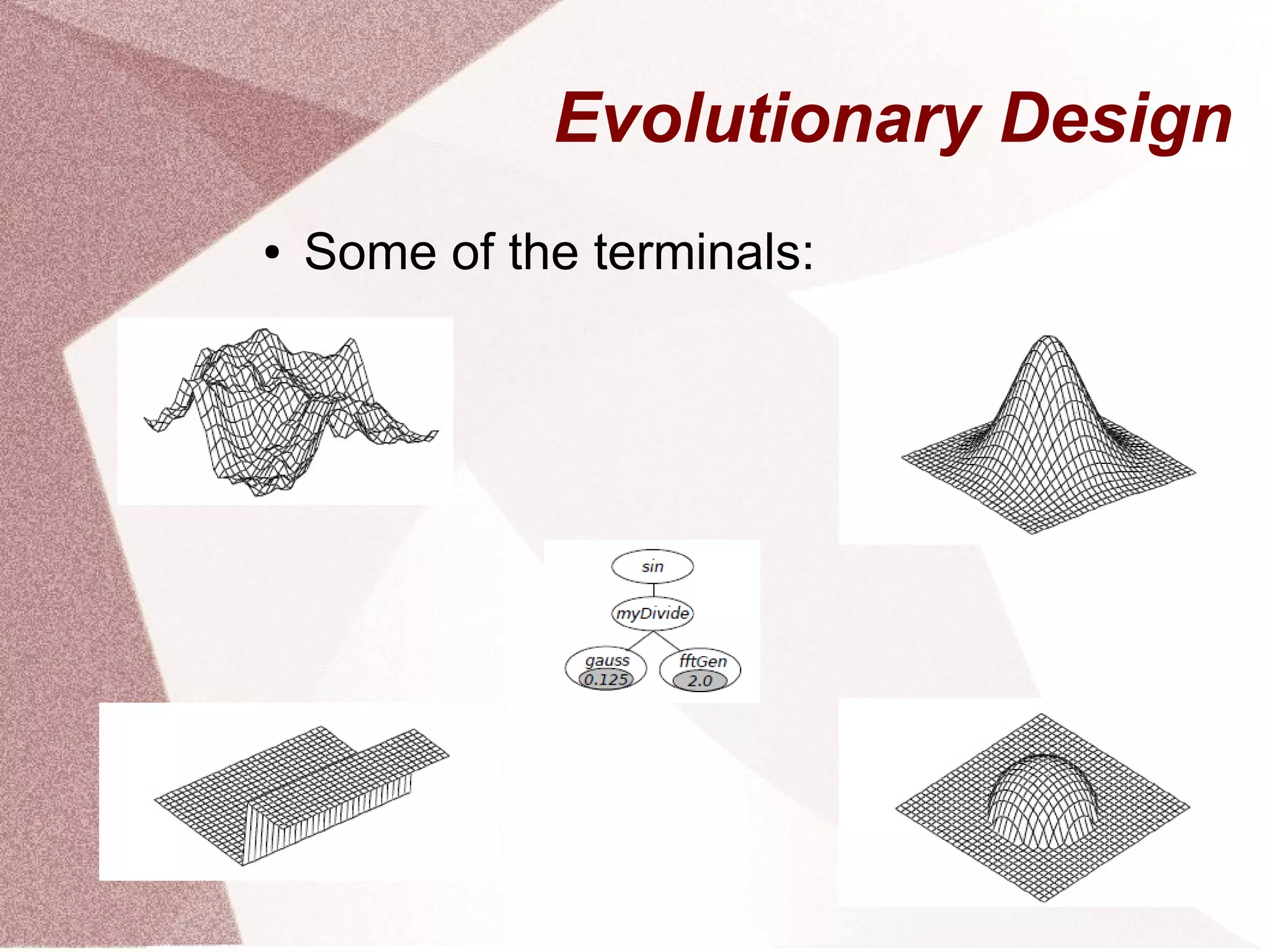 Evolutionary Design

• Some of the terminals:

sin
myDivide
gauss
0.125
fftGen
2.0